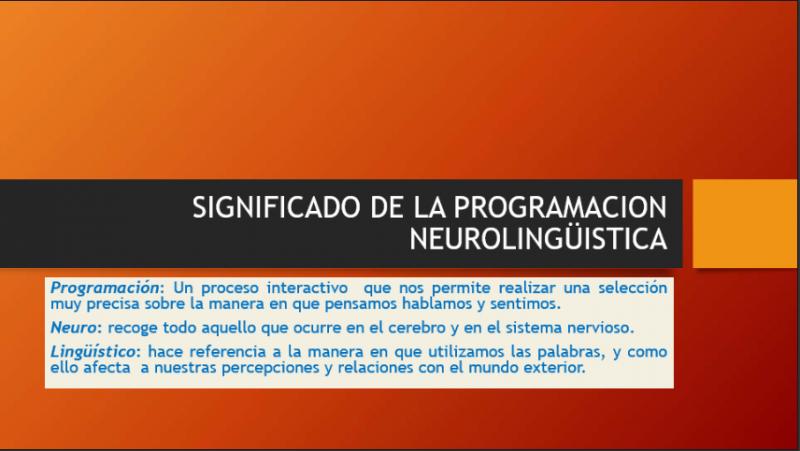 SIGNIFICADO DE LA PROGRAMACION NEUROLINGÜISTICA

Programación: Un proceso interactivo que nos permite realizar una selección muy precisa sobre la manera en que pensamos hablamos y sentimos.

Neuro: recoge todo aquello que ocurre en el cerebro y en el sistema nervioso.

Lingüístico: hace referencia a la manera en que utilizamos las palabras, y como ello afecta a nuestras percepciones y relaciones con el mundo exterior.